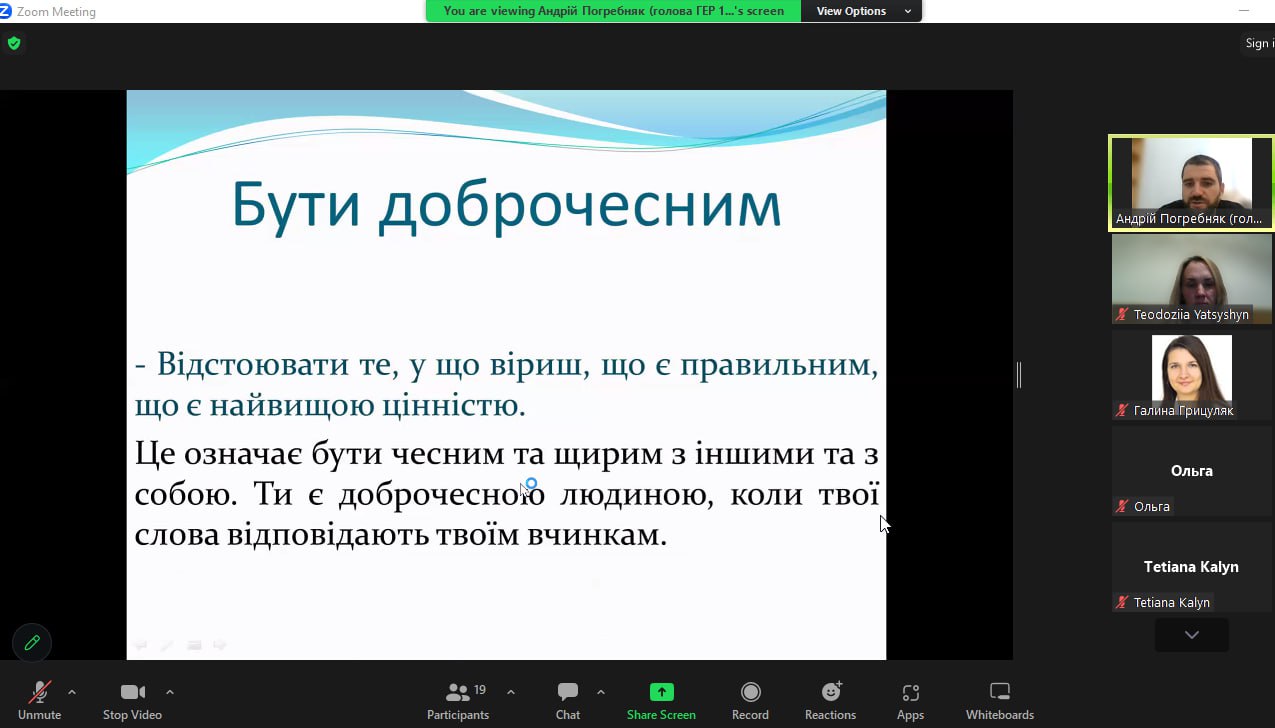 Zoom Meeting

You are viewing Андрій Погребняк (голова ГЕР 1...'s screen

View Options

Sign i

Бути доброчесним

- Відстоювати те, у що віриш, що є правильним, що є найвищою цінністю.

Це означає бути чесним та щирим з іншими та з собою. Ти є доброчесною людиною, коли твої слова відповідають твоїм вчинкам.

Андрій Погребняк (гол...

Teodoziia Yatsyshyn

Галина Грицуляк

Ольга

Ольга

Tetiana Kalyn

Tetiana Kalyn

Unmute

Stop Video

19

Participants

Chat

Share Screen

Record

Reactions

Apps

Whiteboards